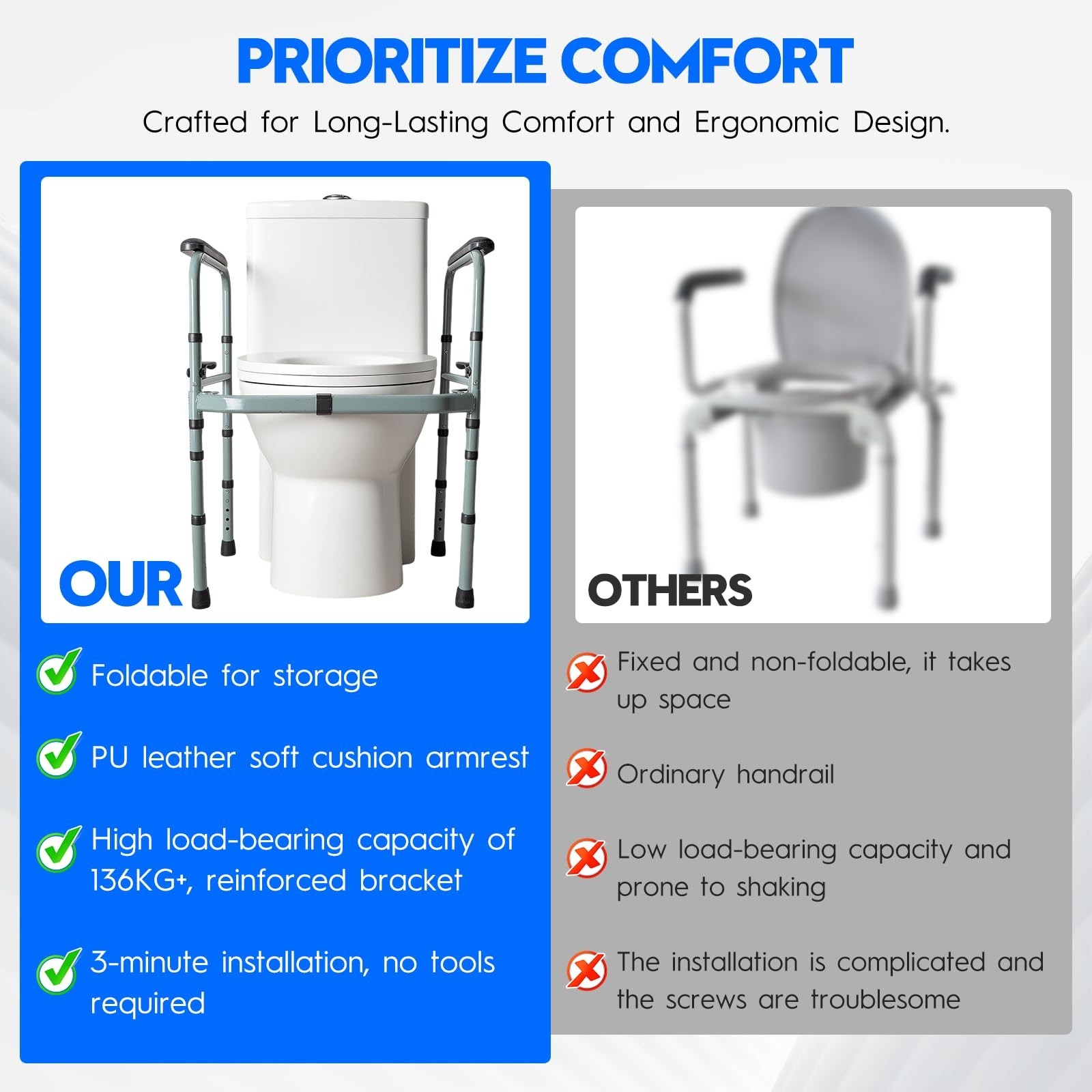 PRIORITIZE COMFORT

Crafted for Long-Lasting Comfort and Ergonomic Design.

OUR

Foldable for storage

PU leather soft cushion armrest

High load-bearing capacity of 136KG+, reinforced bracket

3-minute installation, no tools required

OTHERS

Fixed and non-foldable, it takes up space

Ordinary handrail

Low load-bearing capacity and prone to shaking

The installation is complicated and the screws are troublesome